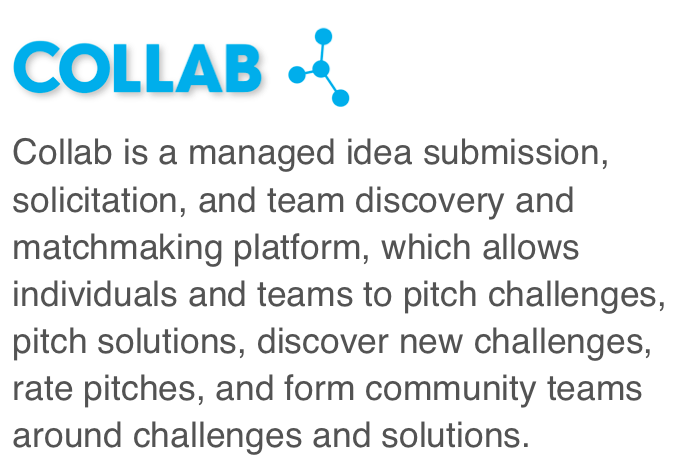 COLLAB

Collab is a managed idea submission, solicitation, and team discovery and matchmaking platform, which allows individuals and teams to pitch challenges, pitch solutions, discover new challenges, rate pitches, and form community teams around challenges and solutions.